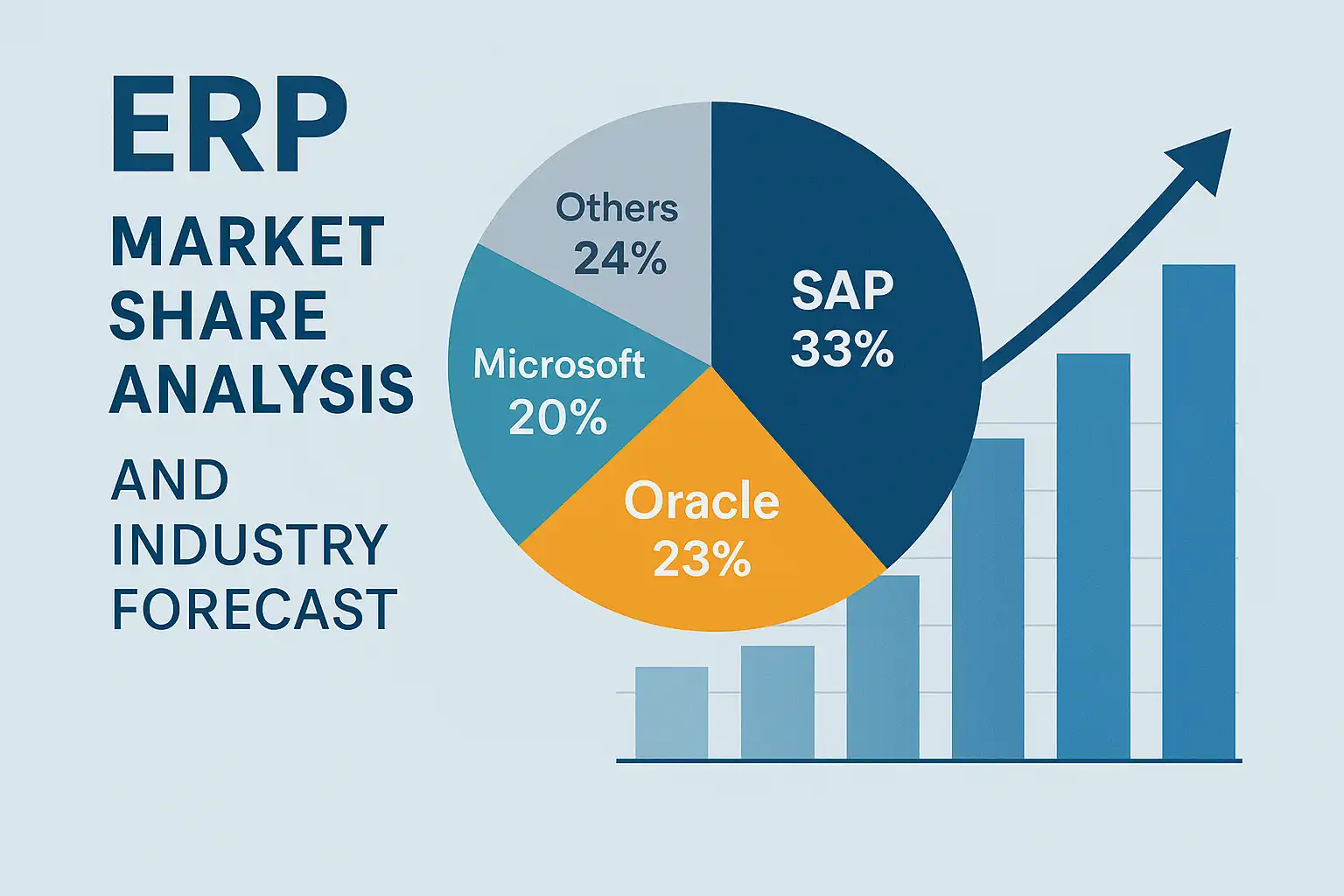 ERP
MARKET SHARE ANALYSIS
AND INDUSTRY FORECAST

Others
24%

SAP
33%

Microsoft
20%

Oracle
23%